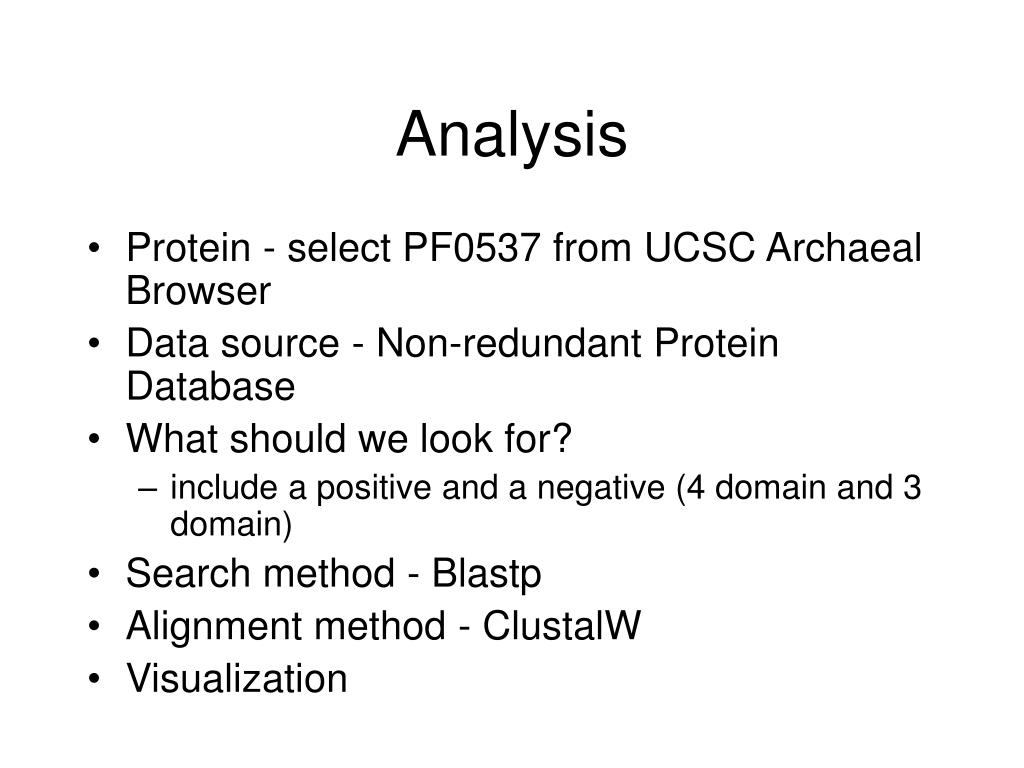 Analysis

• Protein - select PF0537 from UCSC Archaeal Browser
• Data source - Non-redundant Protein Database
• What should we look for?
 – include a positive and a negative (4 domain and 3 domain)
• Search method - Blastp
• Alignment method - ClustalW
• Visualization